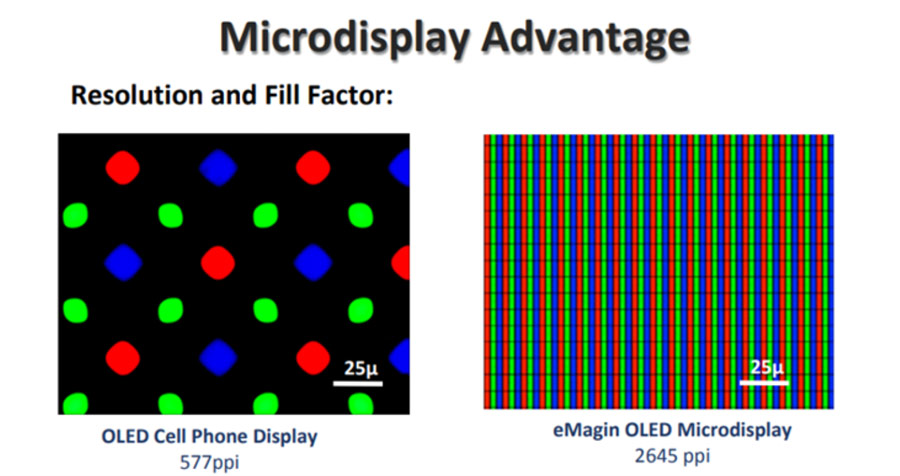 Microdisplay Advantage

Resolution and Fill Factor:

25µ

OLED Cell Phone Display
577ppi

25µ

eMagin OLED Microdisplay
2645 ppi